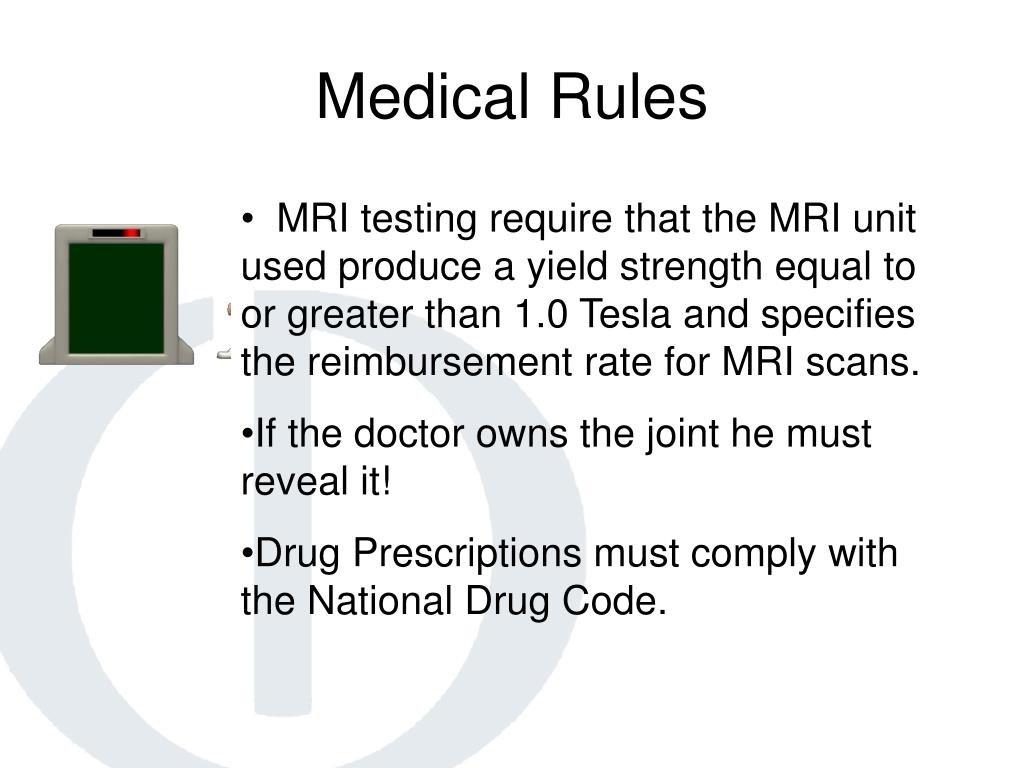 Medical Rules

• MRI testing require that the MRI unit used produce a yield strength equal to or greater than 1.0 Tesla and specifies the reimbursement rate for MRI scans.

•If the doctor owns the joint he must reveal it!

•Drug Prescriptions must comply with the National Drug Code.